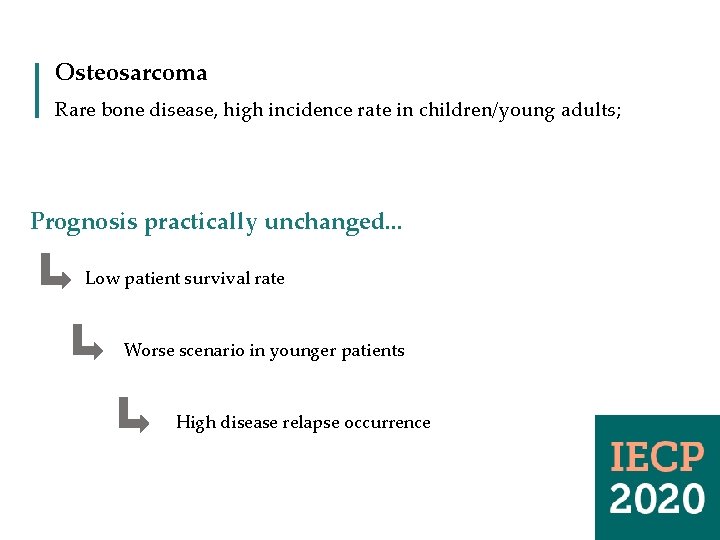 Osteosarcoma

Rare bone disease, high incidence rate in children/young adults;

Prognosis practically unchanged...

Low patient survival rate

Worse scenario in younger patients

High disease relapse occurrence

IECP
2020